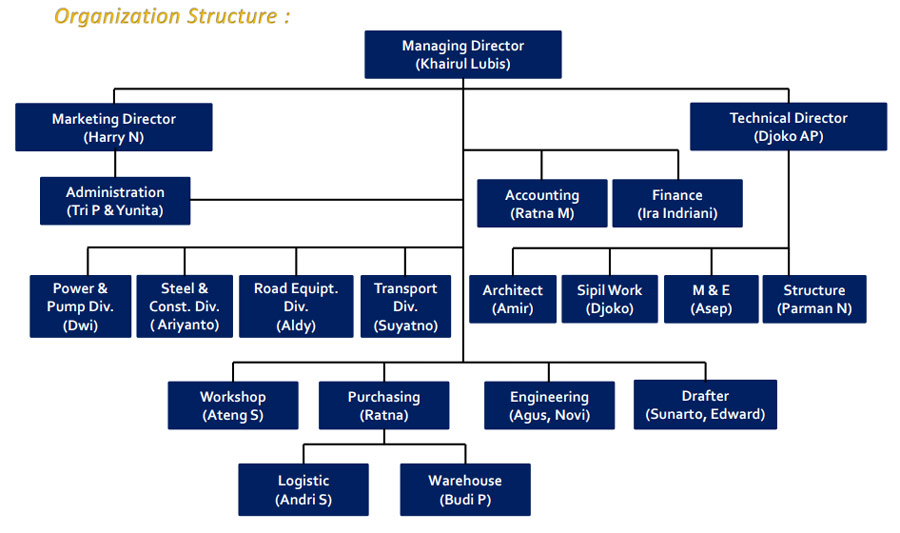 Organization Structure :

Managing Director
(Khairul Lubis)

Marketing Director
(Harry N)

Technical Director
(Djoko AP)

Administration
(Tri P & Yunita)

Accounting
(Ratna M)

Finance
(Ira Indriani)

Power & Pump Div.
(Dwi)

Steel & Const. Div.
( Ariyanto)

Road Equipt. Div.
(Aldy)

Transport Div.
(Suyatno)

Architect
(Amir)

Sipil Work
(Djoko)

M & E
(Asep)

Structure
(Parman N)

Workshop
(Ateng S)

Purchasing
(Ratna)

Engineering
(Agus, Novi)

Drafter
(Sunarto, Edward)

Logistic
(Andri S)

Warehouse
(Budi P)